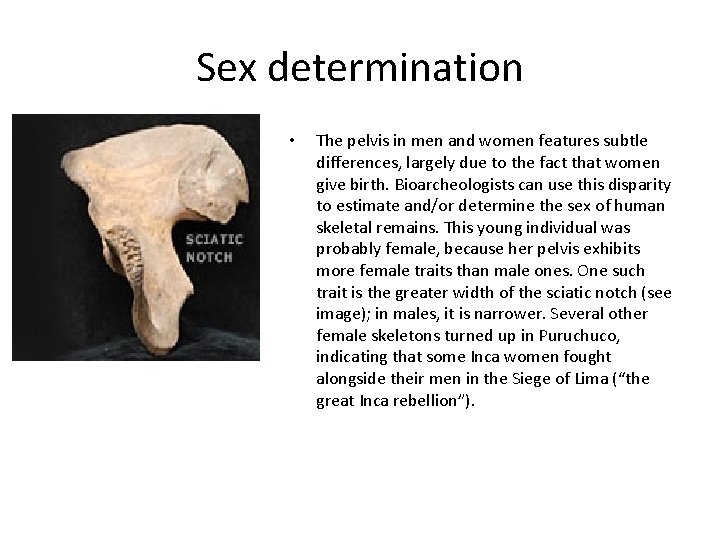 Sex determination

SCIATIC NOTCH

• The pelvis in men and women features subtle differences, largely due to the fact that women give birth. Bioarcheologists can use this disparity to estimate and/or determine the sex of human skeletal remains. This young individual was probably female, because her pelvis exhibits more female traits than male ones. One such trait is the greater width of the sciatic notch (see image); in males, it is narrower. Several other female skeletons turned up in Puruchuco, indicating that some Inca women fought alongside their men in the Siege of Lima ("the great Inca rebellion").